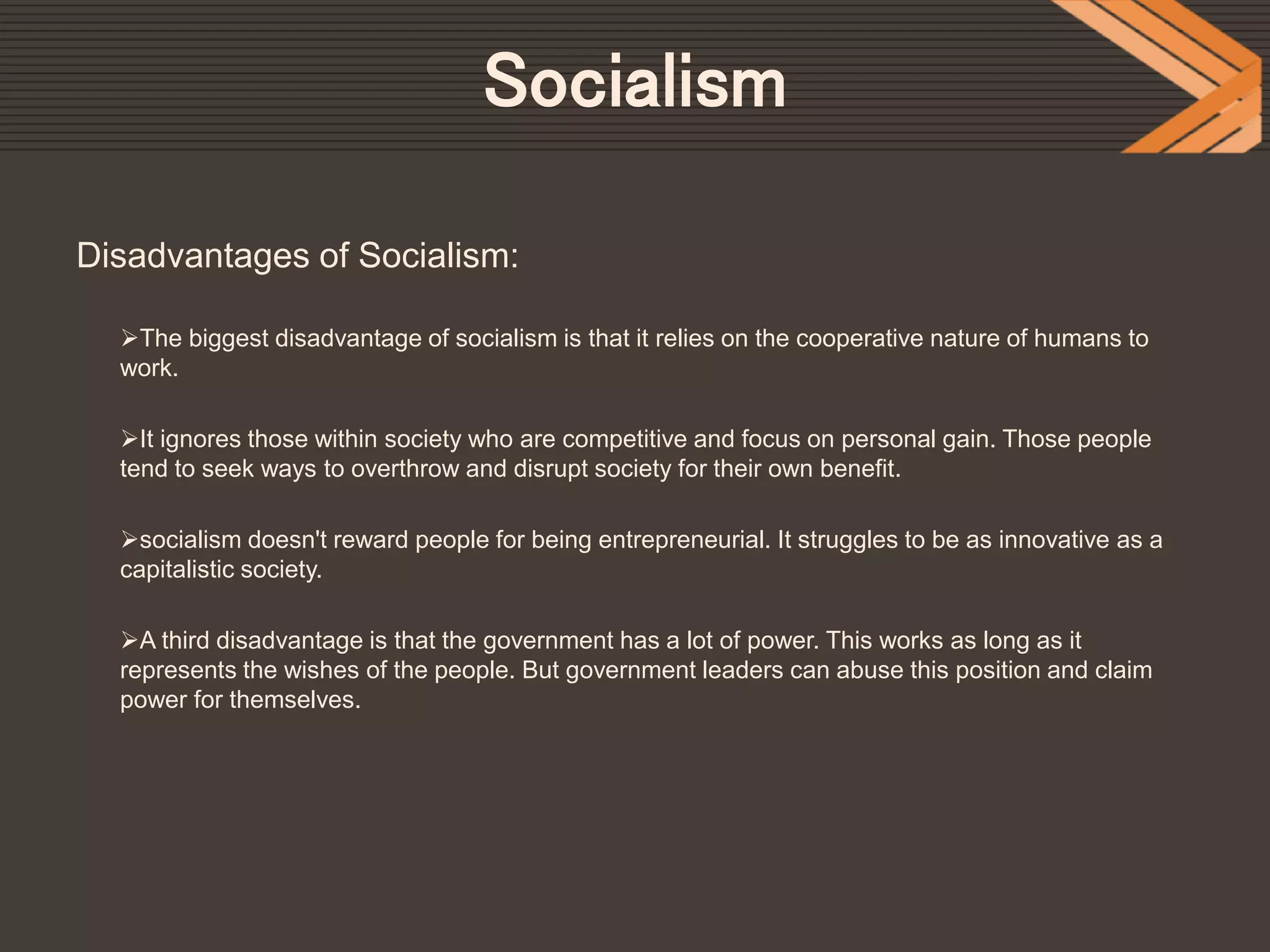 Socialism

Disadvantages of Socialism:

➢The biggest disadvantage of socialism is that it relies on the cooperative nature of humans to work.

➢It ignores those within society who are competitive and focus on personal gain. Those people tend to seek ways to overthrow and disrupt society for their own benefit.

➢socialism doesn't reward people for being entrepreneurial. It struggles to be as innovative as a capitalistic society.

➢A third disadvantage is that the government has a lot of power. This works as long as it represents the wishes of the people. But government leaders can abuse this position and claim power for themselves.